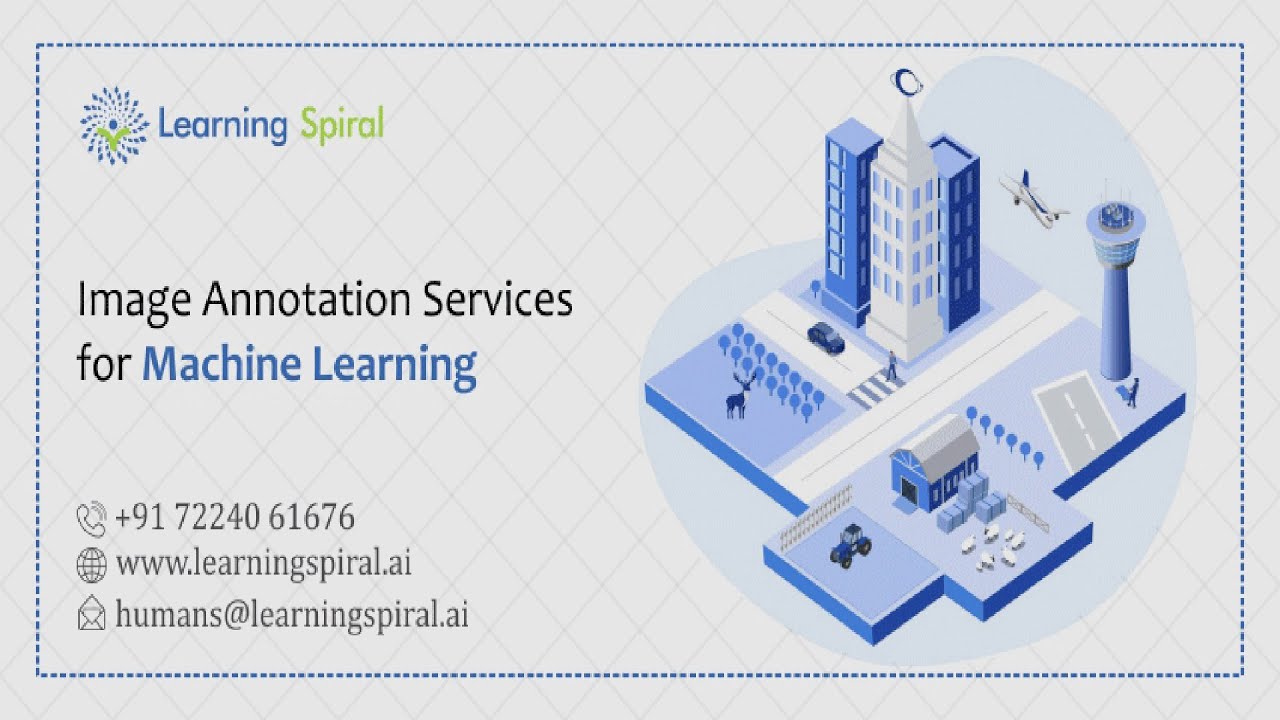 Learning Spiral

Image Annotation Services for Machine Learning

+91 72240 61676
www.learningspiral.ai
humans@learningspiral.ai